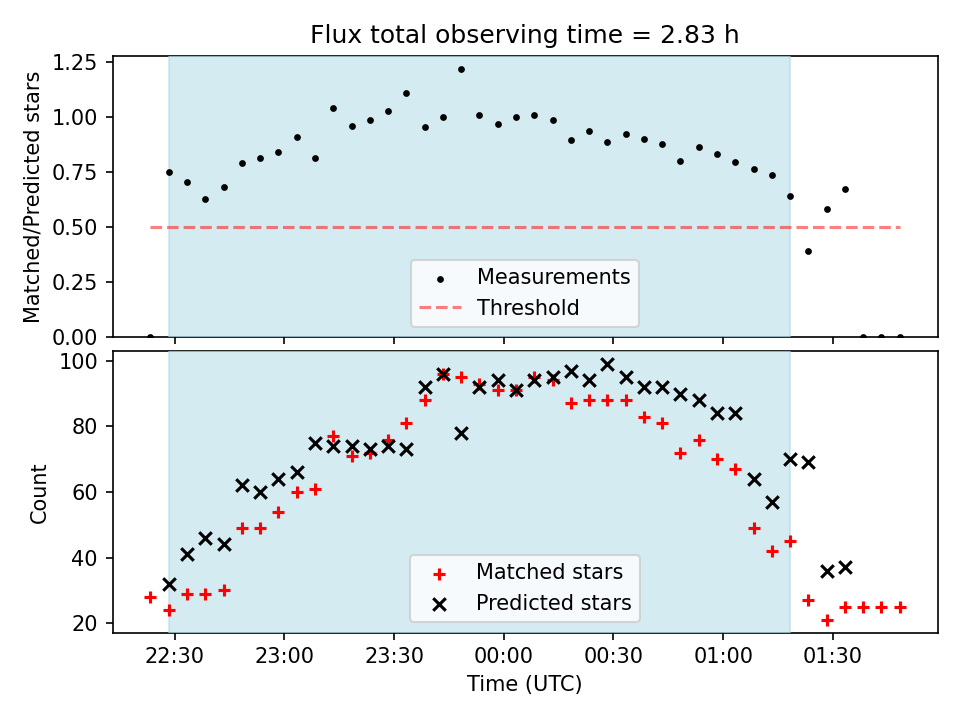 Flux total observing time = 2.83 h

Matched/Predicted stars

1.25
1.00
0.75
0.50
0.25
0.00

Measurements
Threshold

Count

100
80
60
40
20

Matched stars
Predicted stars

22:30
23:00
23:30
00:00
00:30
01:00
01:30

Time (UTC)